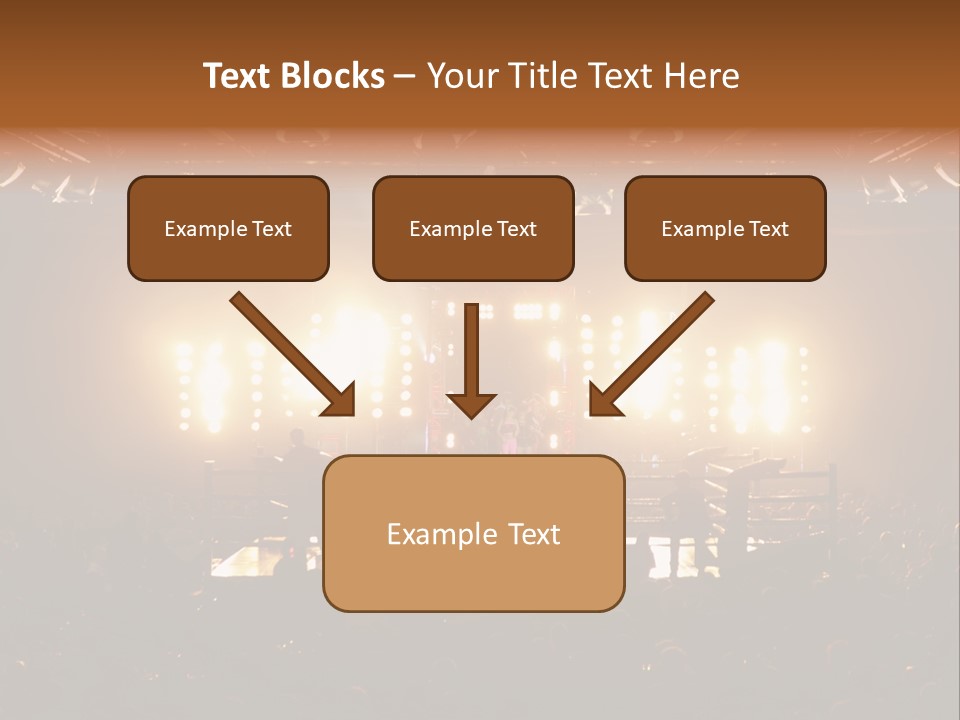 Text Blocks – Your Title Text Here

Example Text

Example Text

Example Text

Example Text